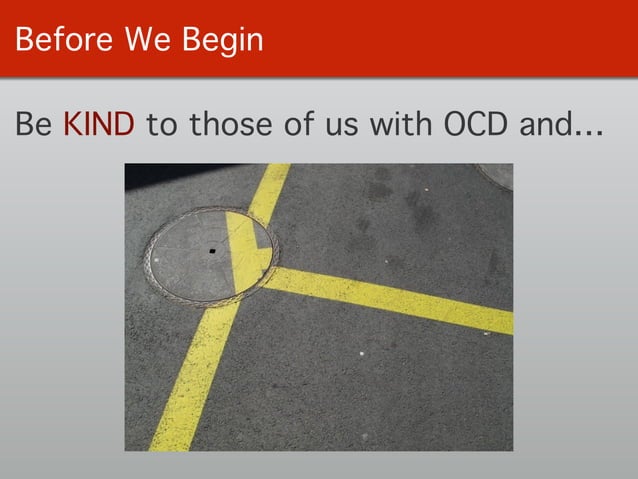 Before We Begin

Be KIND to those of us with OCD and...